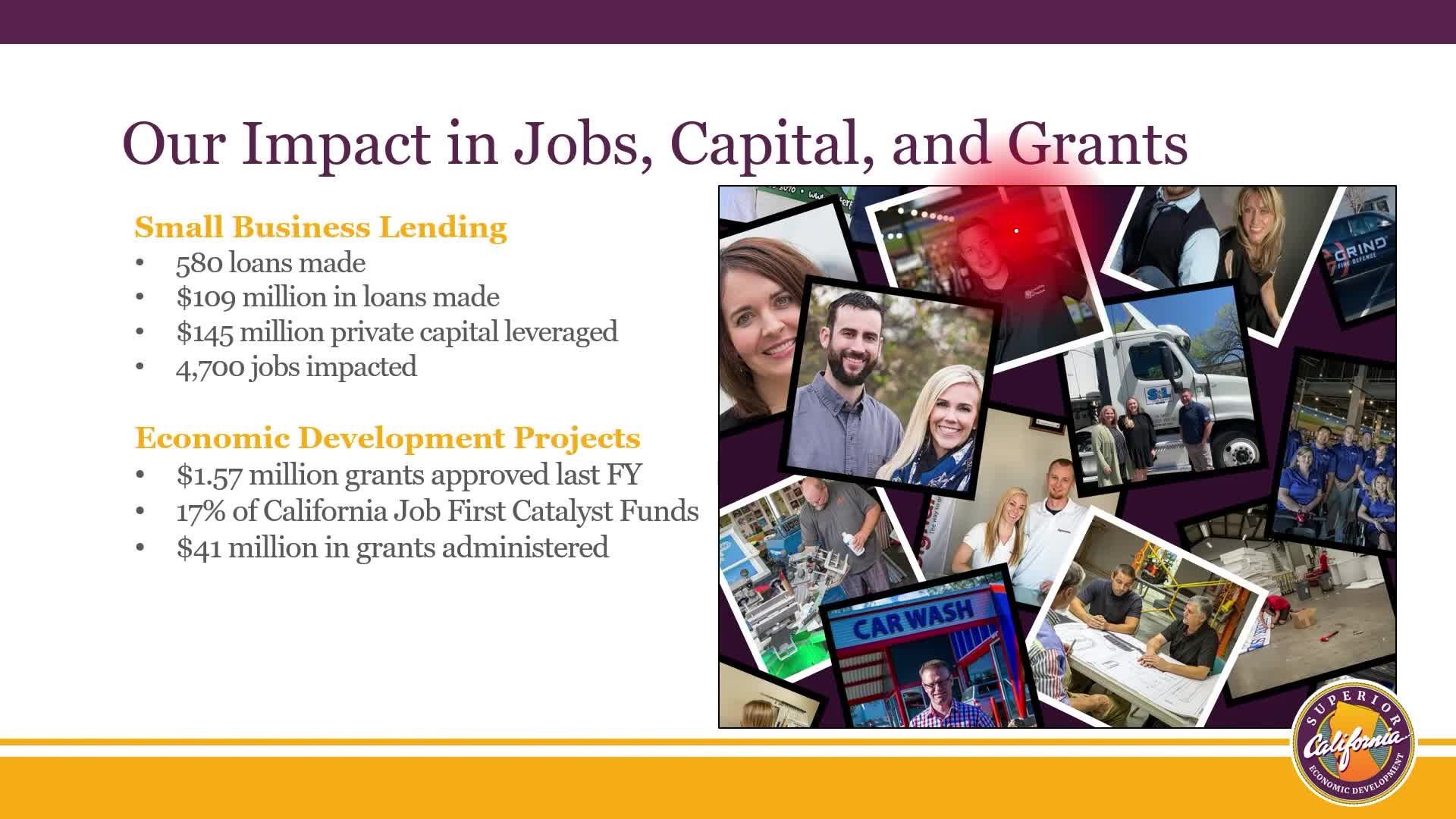 Our Impact in Jobs, Capital, and Grants

Small Business Lending
• 580 loans made
• $109 million in loans made
• $145 million private capital leveraged
• 4,700 jobs impacted

Economic Development Projects
• $1.57 million grants approved last FY
• 17% of California Job First Catalyst Funds
• $41 million in grants administered

GRIND FIRE DEFENSE

S&L

CAR WASH

SUPERIOR California ECONOMIC DEVELOPMENT